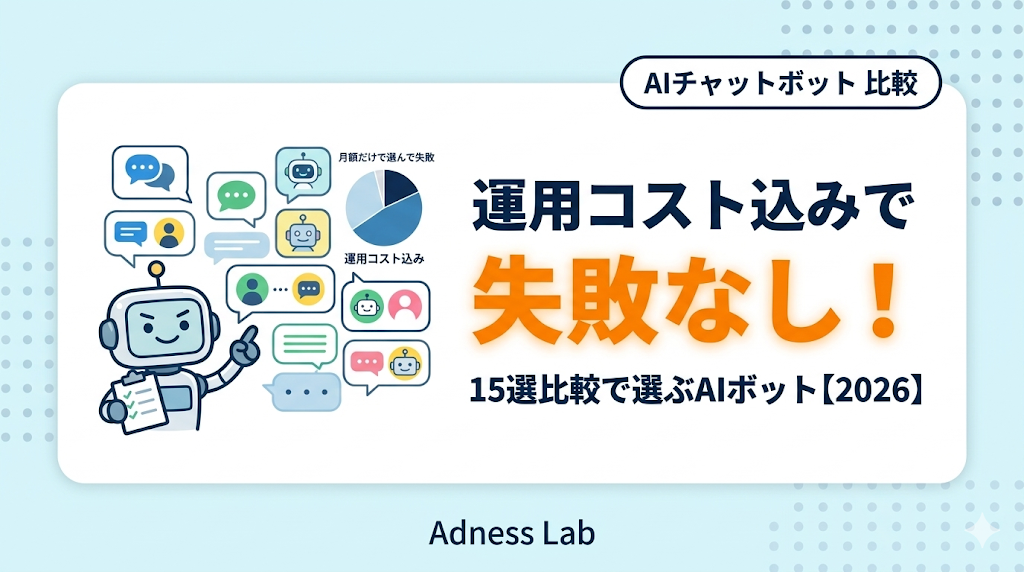 AIチャットボット 比較

月額だけで選んで失敗

運用コスト込み

運用コスト込みで

失敗なし！

15選比較で選ぶAIボット【2026】

Adness Lab